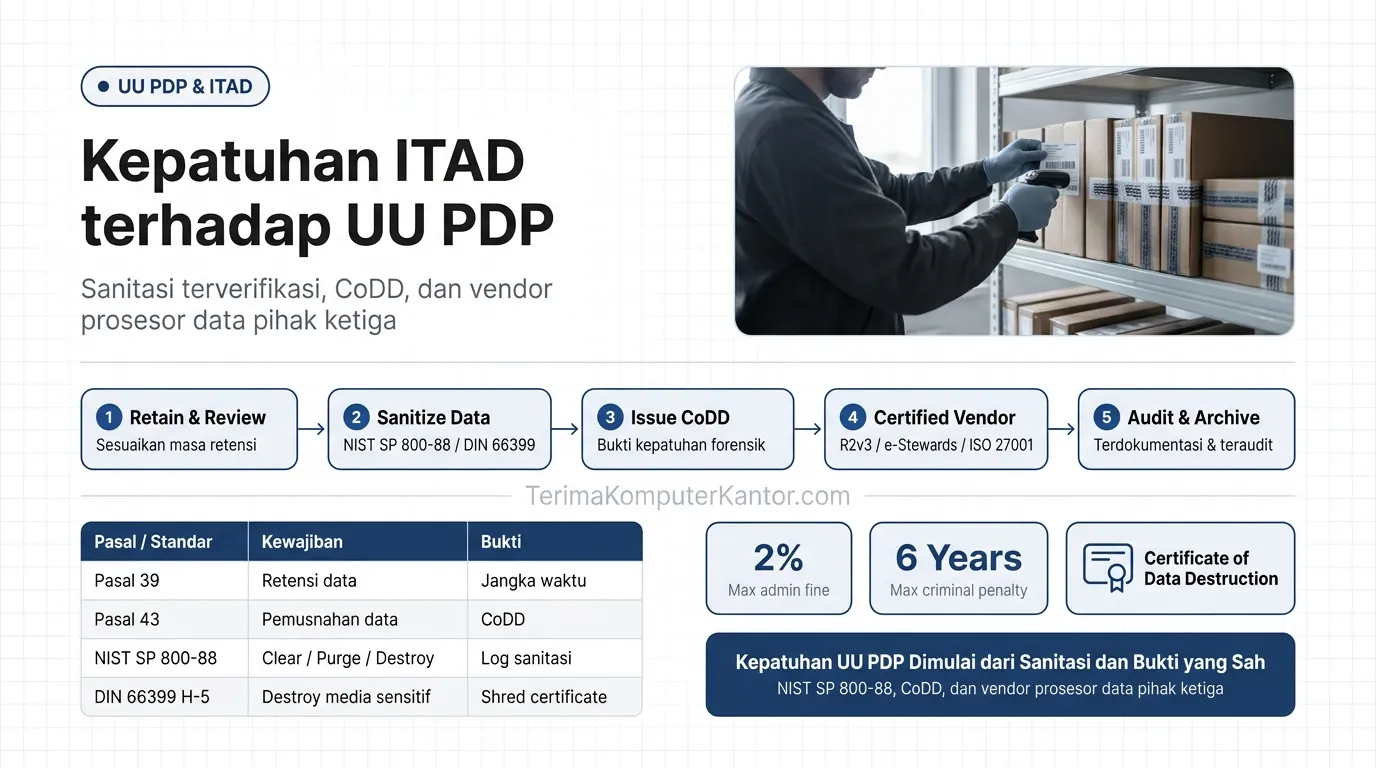 UU PDP & ITAD

Kepatuhan ITAD terhadap UU PDP

Sanitasi terverifikasi, CoDD, dan vendor prosesor data pihak ketiga

1 Retain & Review
Sesuaikan masa retensi

2 Sanitize Data
NIST SP 800-88 / DIN 66399

3 Issue CoDD
Bukti kepatuhan forensik

4 Certified Vendor
R2v3 / e-Stewards / ISO 27001

5 Audit & Archive
Terdokumentasi & teraudit

TerimaKomputerKantor.com

| Pasal / Standar | Kewajiban | Bukti |
|---|---|---|
| Pasal 39 | Retensi data | Jangka waktu |
| Pasal 43 | Pemusnahan data | CoDD |
| NIST SP 800-88 | Clear / Purge / Destroy | Log sanitasi |
| DIN 66399 H-5 | Destroy media sensitif | Shred certificate |

2%
Max admin fine

6 Years
Max criminal penalty

Certificate of Data Destruction

Kepatuhan UU PDP Dimulai dari Sanitasi dan Bukti yang Sah
NIST SP 800-88, CoDD, dan vendor prosesor data pihak ketiga